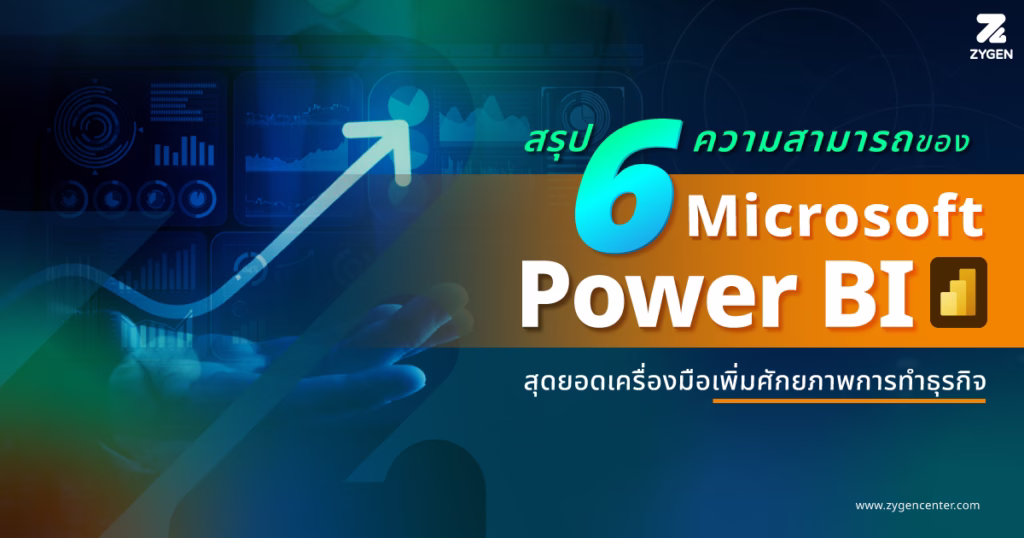 ZYGEN

สรุป 6 ความสามารถของ Microsoft Power BI

สุดยอดเครื่องมือเพิ่มศักยภาพการทำธุรกิจ

www.zygencenter.com